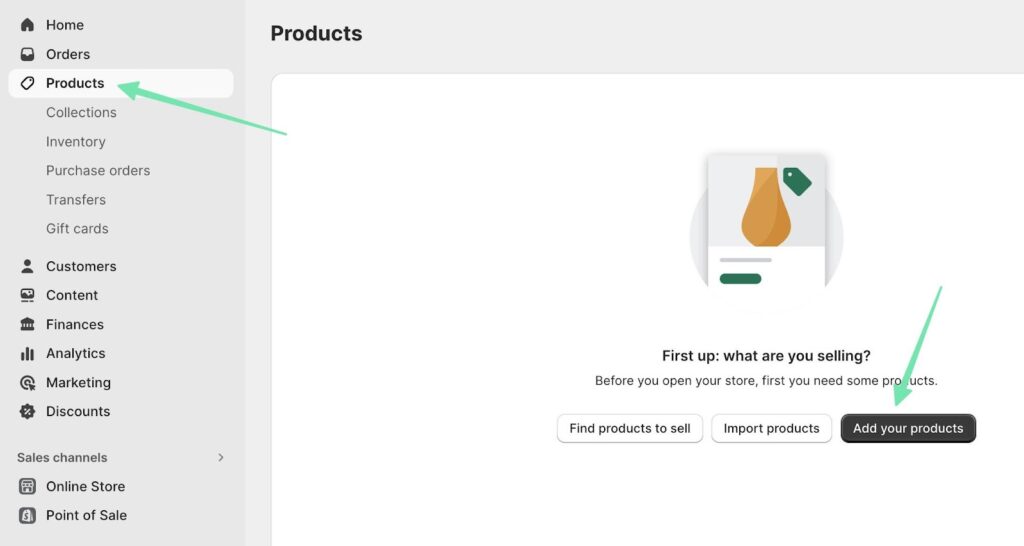 Home
Orders
Products
Collections
Inventory
Purchase orders
Transfers
Gift cards
Customers
Content
Finances
Analytics
Marketing
Discounts

Sales channels
Online Store
Point of Sale

Products

First up: what are you selling?

Before you open your store, first you need some products.

Find products to sell
Import products
Add your products